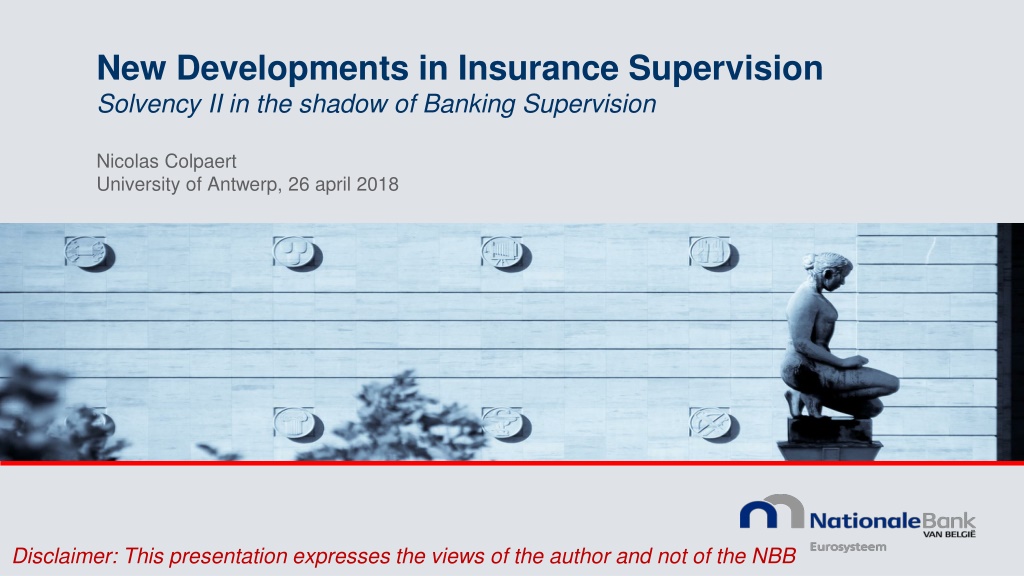 New Developments in Insurance Supervision
Solvency II in the shadow of Banking Supervision

Nicolas Colpaert
University of Antwerp, 26 april 2018

NationaleBank
VAN BELGIË
Eurosysteem

Disclaimer: This presentation expresses the views of the author and not of the NBB